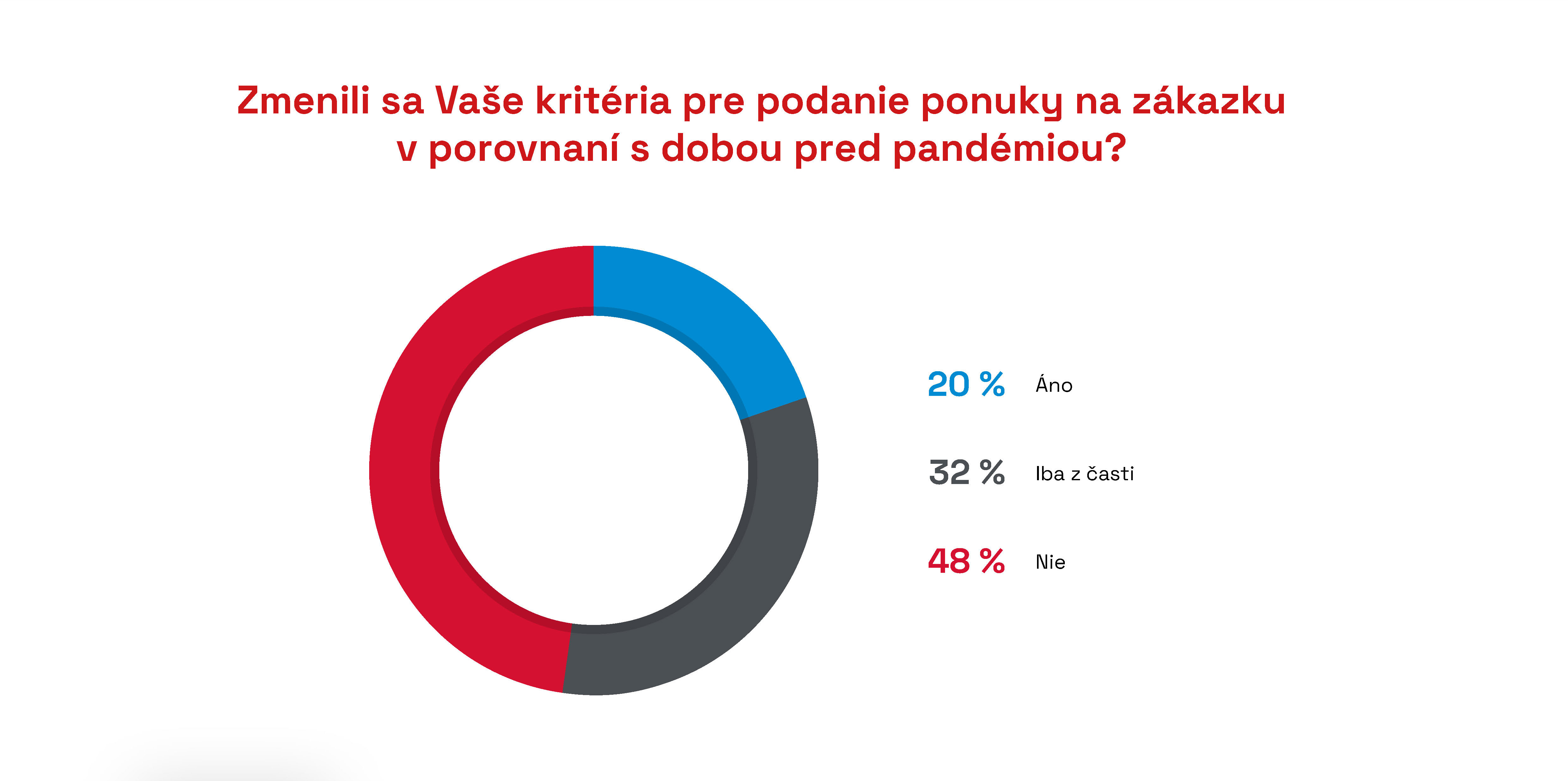 Zmenili sa Vaše kritéria pre podanie ponuky na zákazku v porovnaní s dobou pred pandémiou?

20 % Áno

32 % Iba z časti

48 % Nie